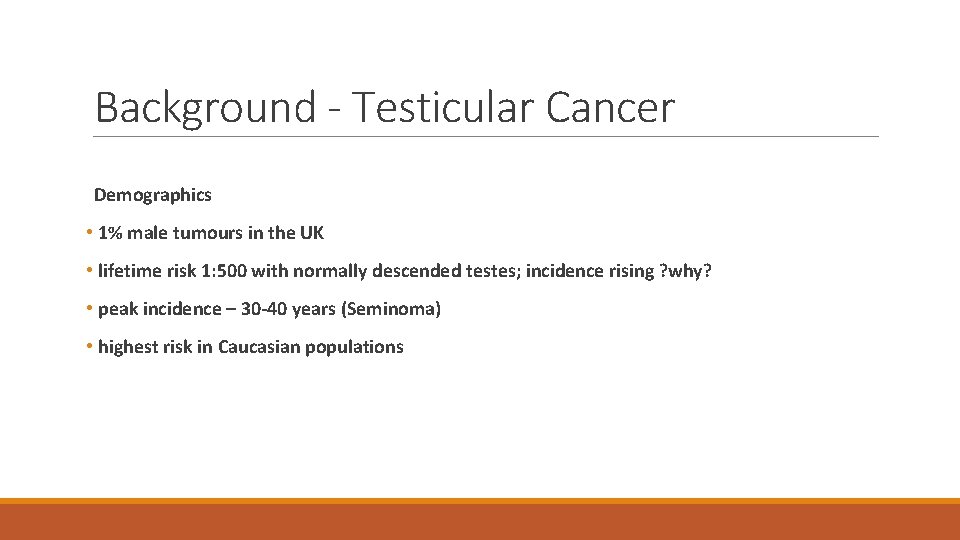 Background - Testicular Cancer

Demographics

• 1% male tumours in the UK

• lifetime risk 1:500 with normally descended testes; incidence rising ?why?

• peak incidence – 30-40 years (Seminoma)

• highest risk in Caucasian populations